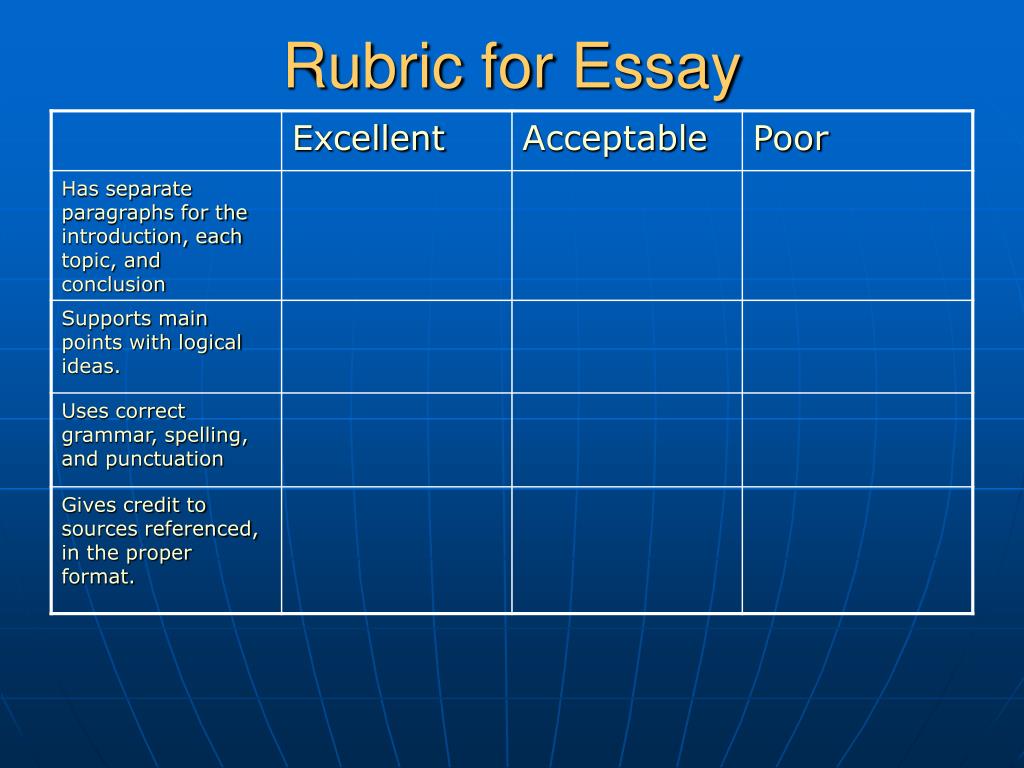 Rubric for Essay

| | Excellent | Acceptable | Poor |
|---|---|---|---|
| Has separate paragraphs for the introduction, each topic, and conclusion | | | |
| Supports main points with logical ideas. | | | |
| Uses correct grammar, spelling, and punctuation | | | |
| Gives credit to sources referenced, in the proper format. | | | |